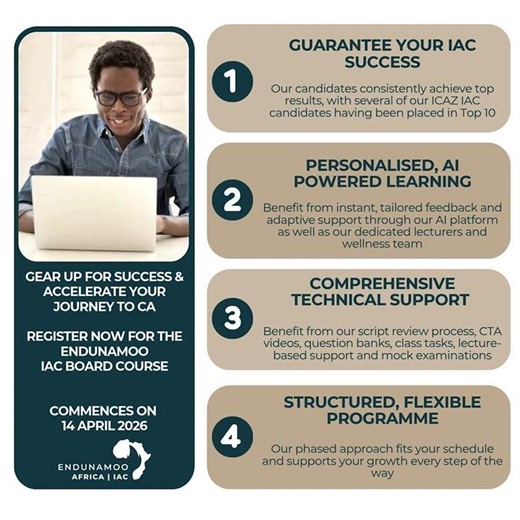 GEAR UP FOR SUCCESS & ACCELERATE YOUR JOURNEY TO CA

REGISTER NOW FOR THE ENDUNAMOO IAC BOARD COURSE

COMMENCES ON 14 APRIL 2026

ENDUNAMOO AFRICA | IAC

1

GUARANTEE YOUR IAC SUCCESS

Our candidates consistently achieve top results, with several of our ICAZ IAC candidates having been placed in Top 10

2

PERSONALISED, AI POWERED LEARNING

Benefit from instant, tailored feedback and adaptive support through our AI platform as well as our dedicated lecturers and wellness team

3

COMPREHENSIVE TECHNICAL SUPPORT

Benefit from our script review process, CTA videos, question banks, class tasks, lecture-based support and mock examinations

4

STRUCTURED, FLEXIBLE PROGRAMME

Our phased approach fits your schedule and supports your growth every step of the way